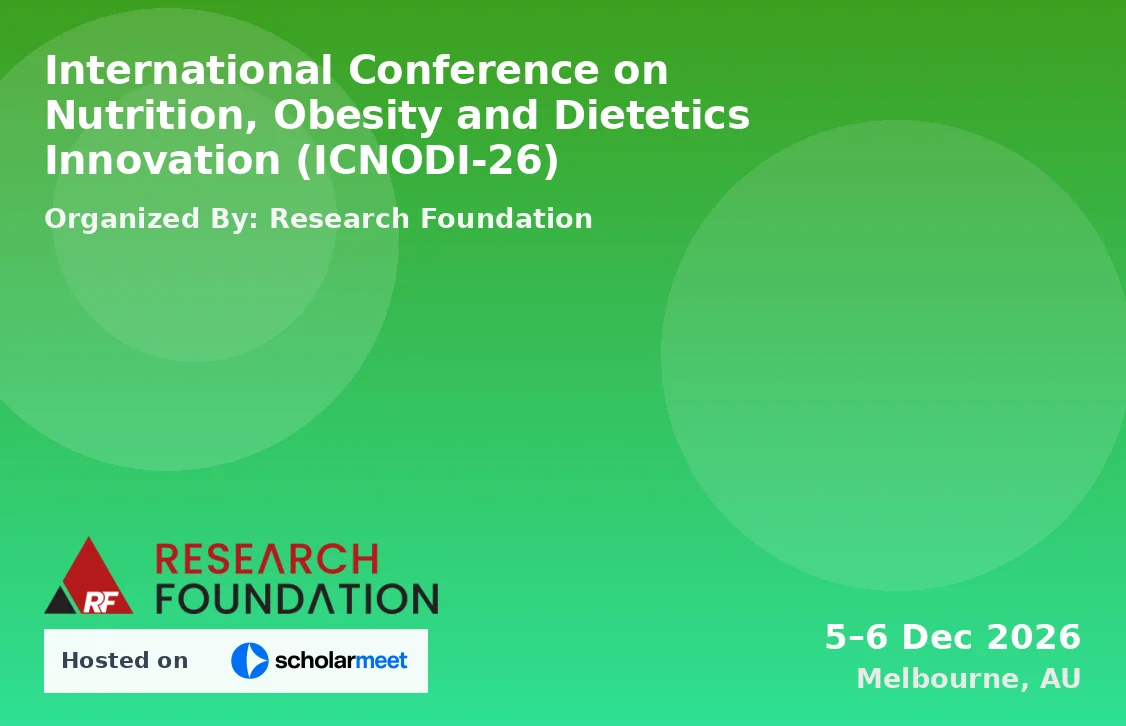 International Conference on Nutrition, Obesity and Dietetics Innovation (ICNODI-26)

Organized By: Research Foundation

RF

RESEARCH FOUNDATION

Hosted on scholarmeet

5–6 Dec 2026

Melbourne, AU